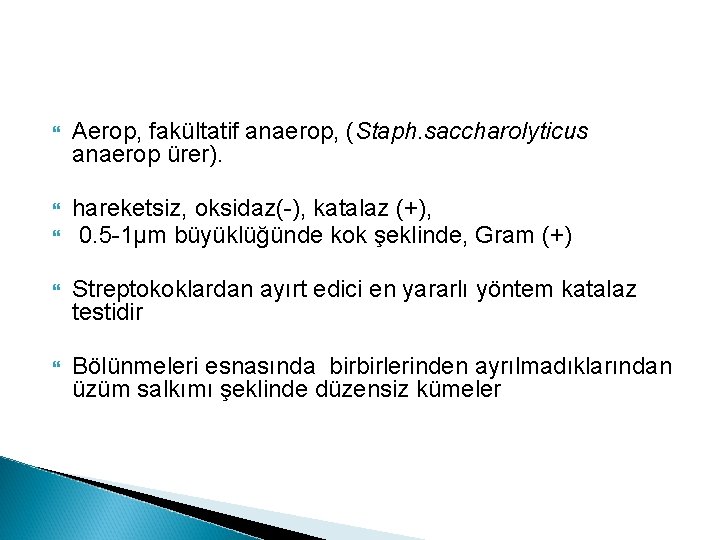 Aerop, fakültatif anaerop, (Staph.saccharolyticus anaerop ürer).

hareketsiz, oksidaz(-), katalaz (+),

0.5-1µm büyüklüğünde kok şeklinde, Gram (+)

Streptokoklardan ayırt edici en yararlı yöntem katalaz testidir

Bölünmeleri esnasında birbirlerinden ayrılmadıklarından üzüm salkımı şeklinde düzensiz kümeler